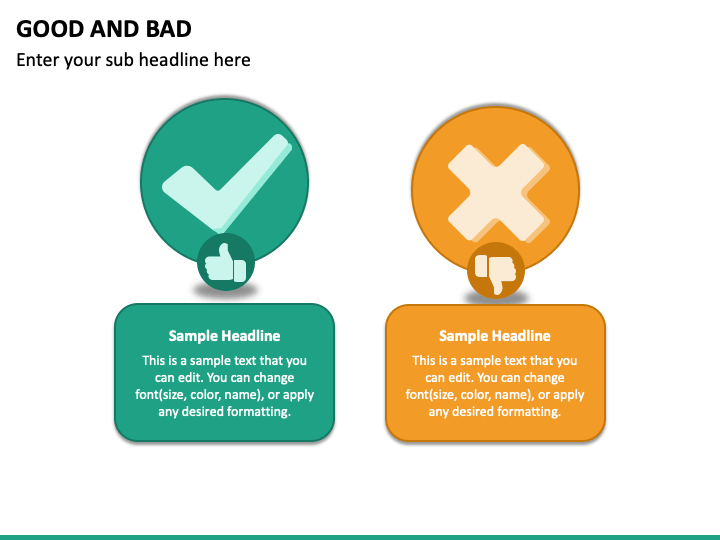 GOOD AND BAD
Enter your sub headline here

Sample Headline
This is a sample text that you can edit. You can change font(size, color, name), or apply any desired formatting.

Sample Headline
This is a sample text that you can edit. You can change font(size, color, name), or apply any desired formatting.